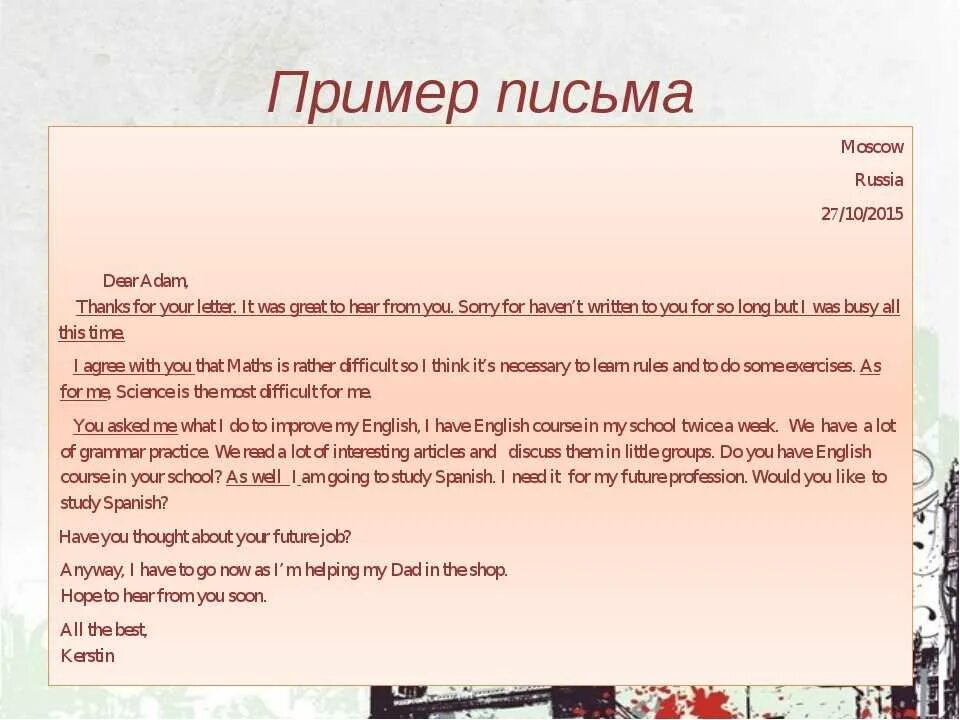 Пример письма

Moscow

Russia

27/10/2015

Dear Adam,

Thanks for your letter. It was great to hear from you. Sorry for haven't written to you for so long but I was busy all this time.

I agree with you that Maths is rather difficult so I think it's necessary to learn rules and to do some exercises. As for me, Science is the most difficult for me.

You asked me what I do to improve my English, I have English course in my school twice a week. We have a lot of grammar practice. We read a lot of interesting articles and discuss them in little groups. Do you have English course in your school? As well I am going to study Spanish. I need it for my future profession. Would you like to study Spanish?

Have you thought about your future job?

Anyway, I have to go now as I'm helping my Dad in the shop.
Hope to hear from you soon.

All the best,
Kerstin